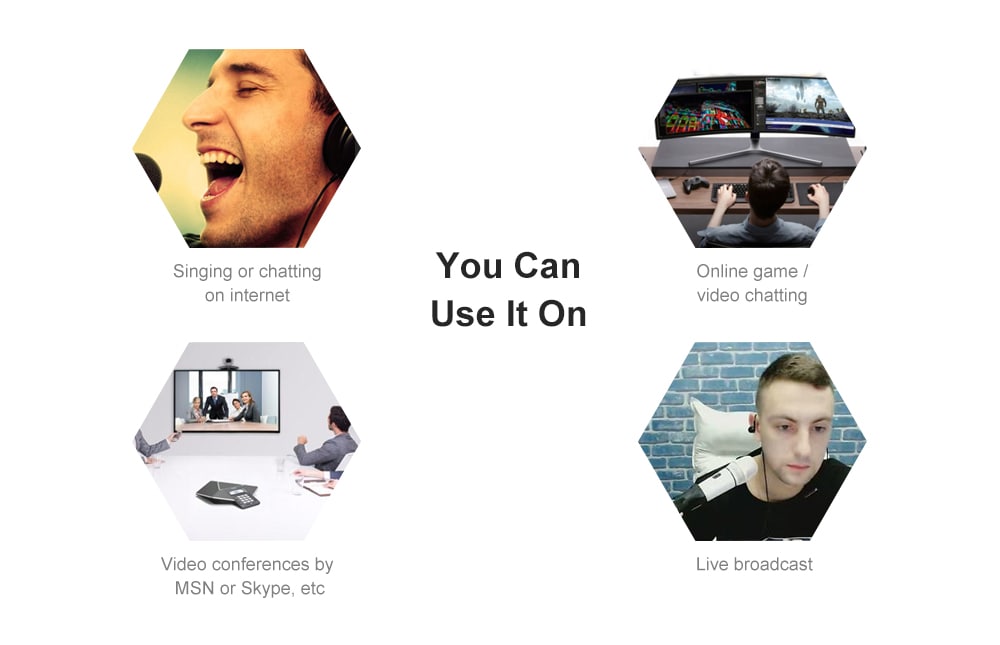 Singing or chatting on internet

You Can Use It On

Online game / video chatting

Video conferences by MSN or Skype, etc

Live broadcast